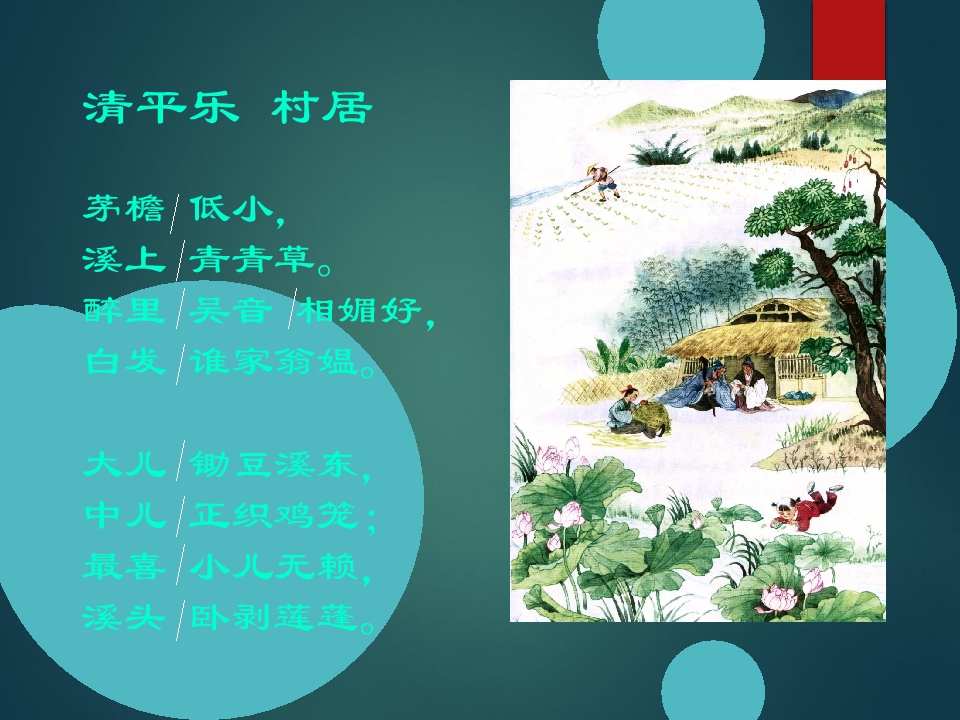 清平乐 村居

茅檐/低小，
溪上/青青草。
醉里/吴音/相媚好，
白发/谁家翁媪。

大儿/锄豆溪东，
中儿/正织鸡笼；
最喜/小儿无赖，
溪头/卧剥莲蓬。